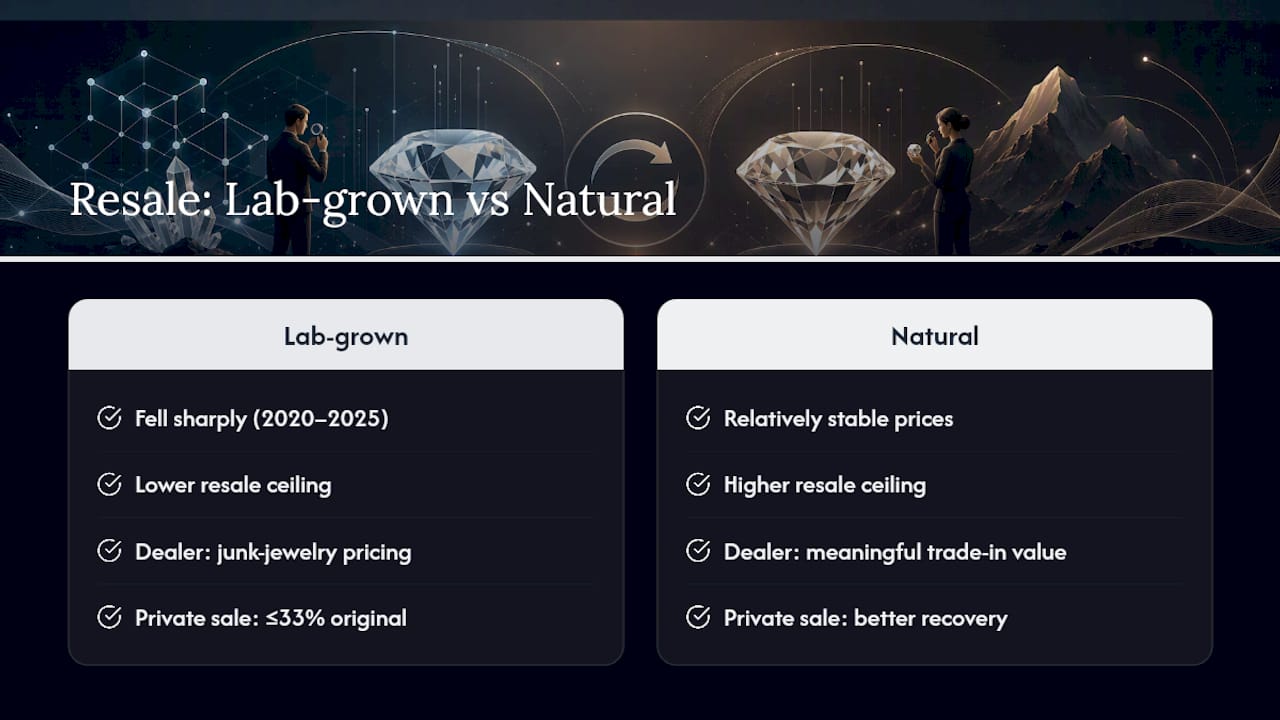 Resale: Lab-grown vs Natural

Lab-grown

Fell sharply (2020–2025)

Lower resale ceiling

Dealer: junk-jewelry pricing

Private sale: ≤33% original

Natural

Relatively stable prices

Higher resale ceiling

Dealer: meaningful trade-in value

Private sale: better recovery